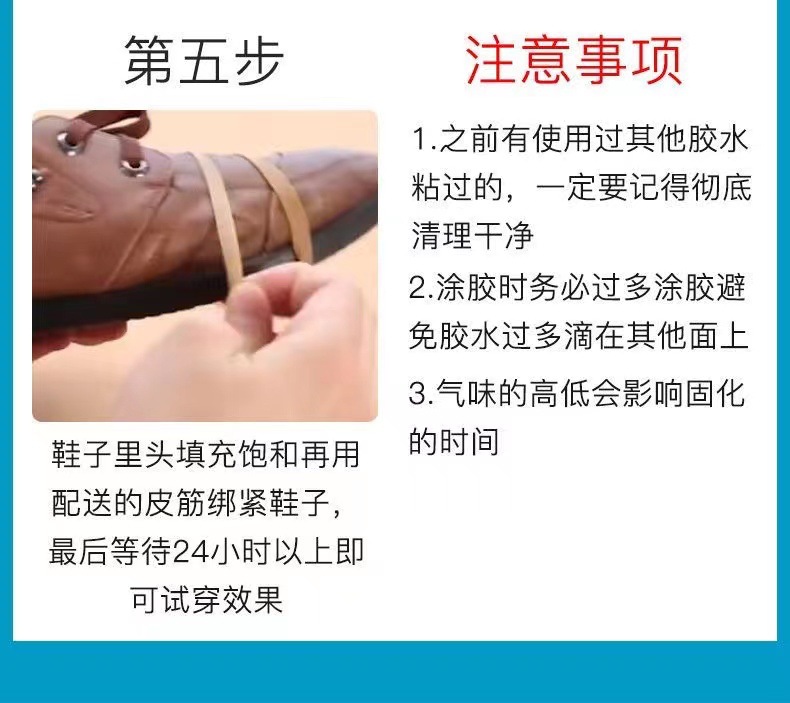 第五步

鞋子里头填充饱和再用配送的皮筋绑紧鞋子，最后等待24小时以上即可试穿效果

注意事项

1.之前有使用过其他胶水粘过的，一定要记得彻底清理干净

2.涂胶时务必过多涂胶避免胶水过多滴在其他面上

3.气味的高低会影响固化的时间